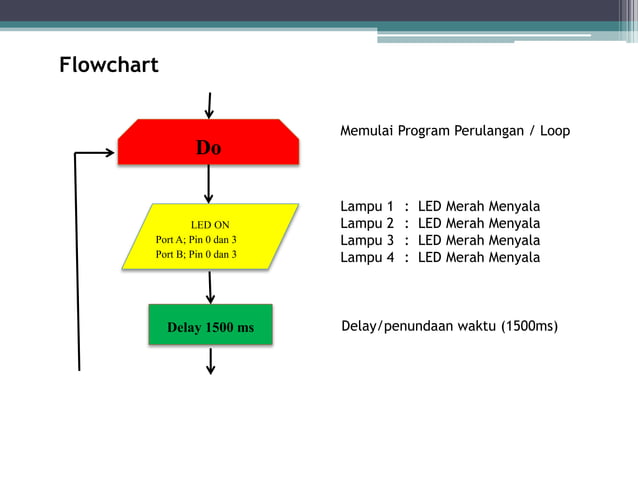 Flowchart

Do

Memulai Program Perulangan / Loop

LED ON
Port A; Pin 0 dan 3
Port B; Pin 0 dan 3

Lampu 1 : LED Merah Menyala
Lampu 2 : LED Merah Menyala
Lampu 3 : LED Merah Menyala
Lampu 4 : LED Merah Menyala

Delay 1500 ms

Delay/penundaan waktu (1500ms)